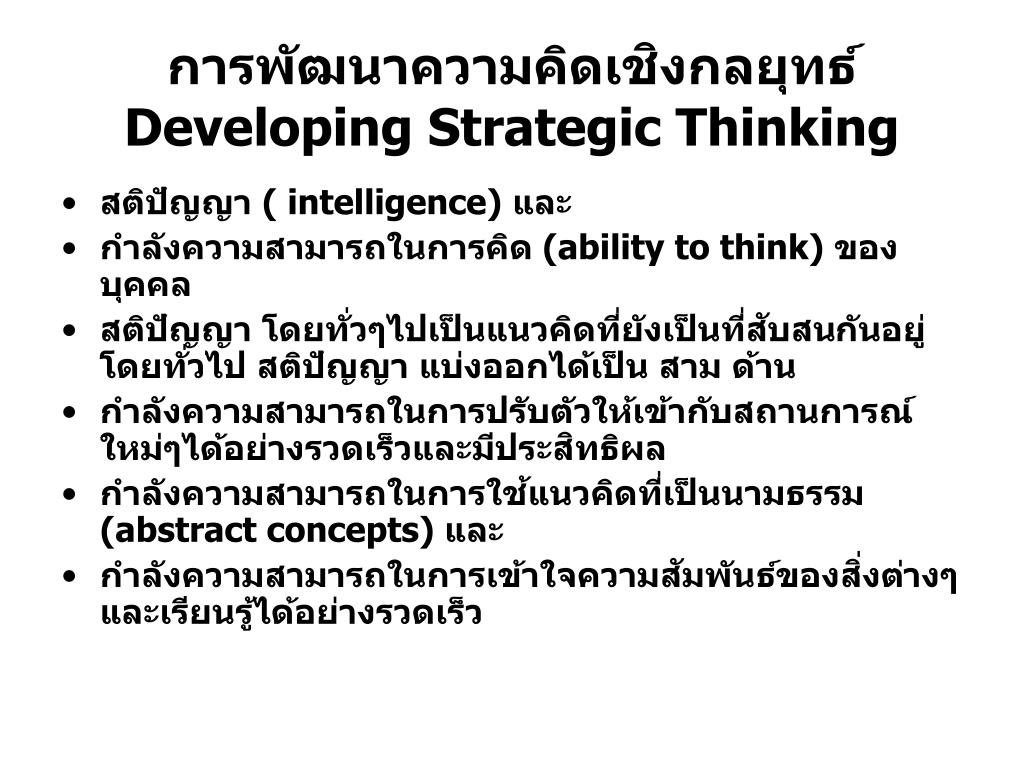 การพัฒนาความคิดเชิงกลยุทธ์
Developing Strategic Thinking

• สติปัญญา ( intelligence) และ
• กำลังความสามารถในการคิด (ability to think) ของบุคคล
• สติปัญญา โดยทั่วๆไปเป็นแนวคิดที่ยังเป็นที่สับสนกันอยู่ โดยทั่วไป สติปัญญา แบ่งออกได้เป็น สาม ด้าน
• กำลังความสามารถในการปรับตัวให้เข้ากับสถานการณ์ใหม่ๆได้อย่างรวดเร็วและมีประสิทธิผล
• กำลังความสามารถในการใช้แนวคิดที่เป็นนามธรรม (abstract concepts) และ
• กำลังความสามารถในการเข้าใจความสัมพันธ์ของสิ่งต่างๆ และเรียนรู้ได้อย่างรวดเร็ว